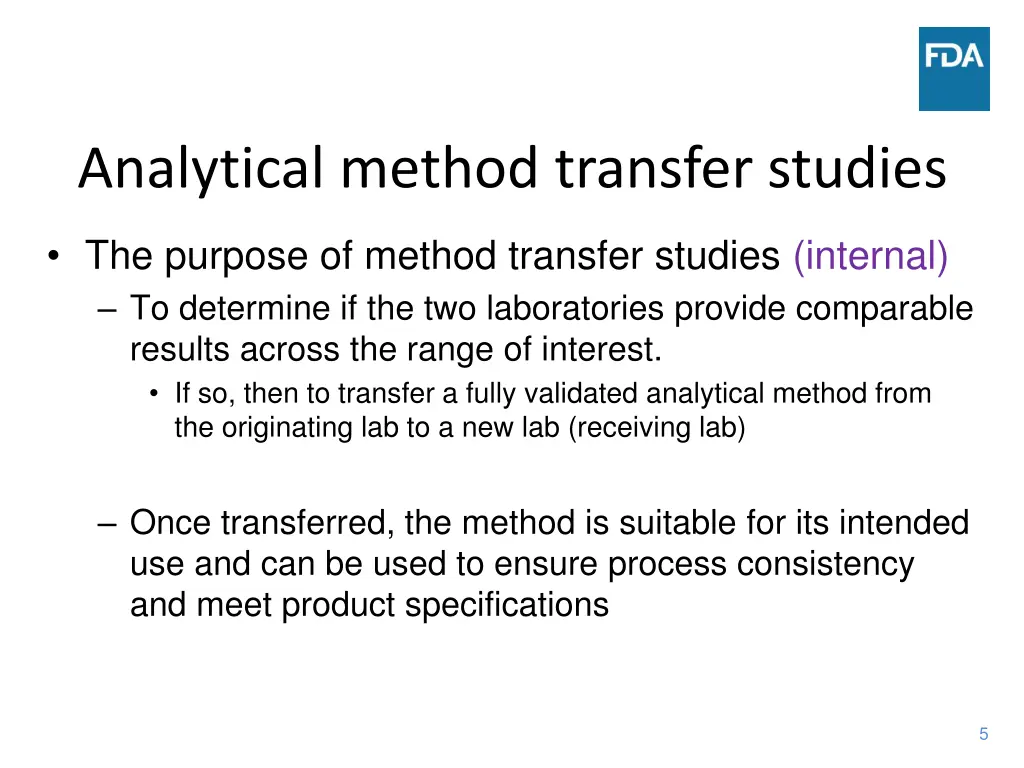 FDA

Analytical method transfer studies

• The purpose of method transfer studies (internal)
– To determine if the two laboratories provide comparable results across the range of interest.
• If so, then to transfer a fully validated analytical method from the originating lab to a new lab (receiving lab)

– Once transferred, the method is suitable for its intended use and can be used to ensure process consistency and meet product specifications

5